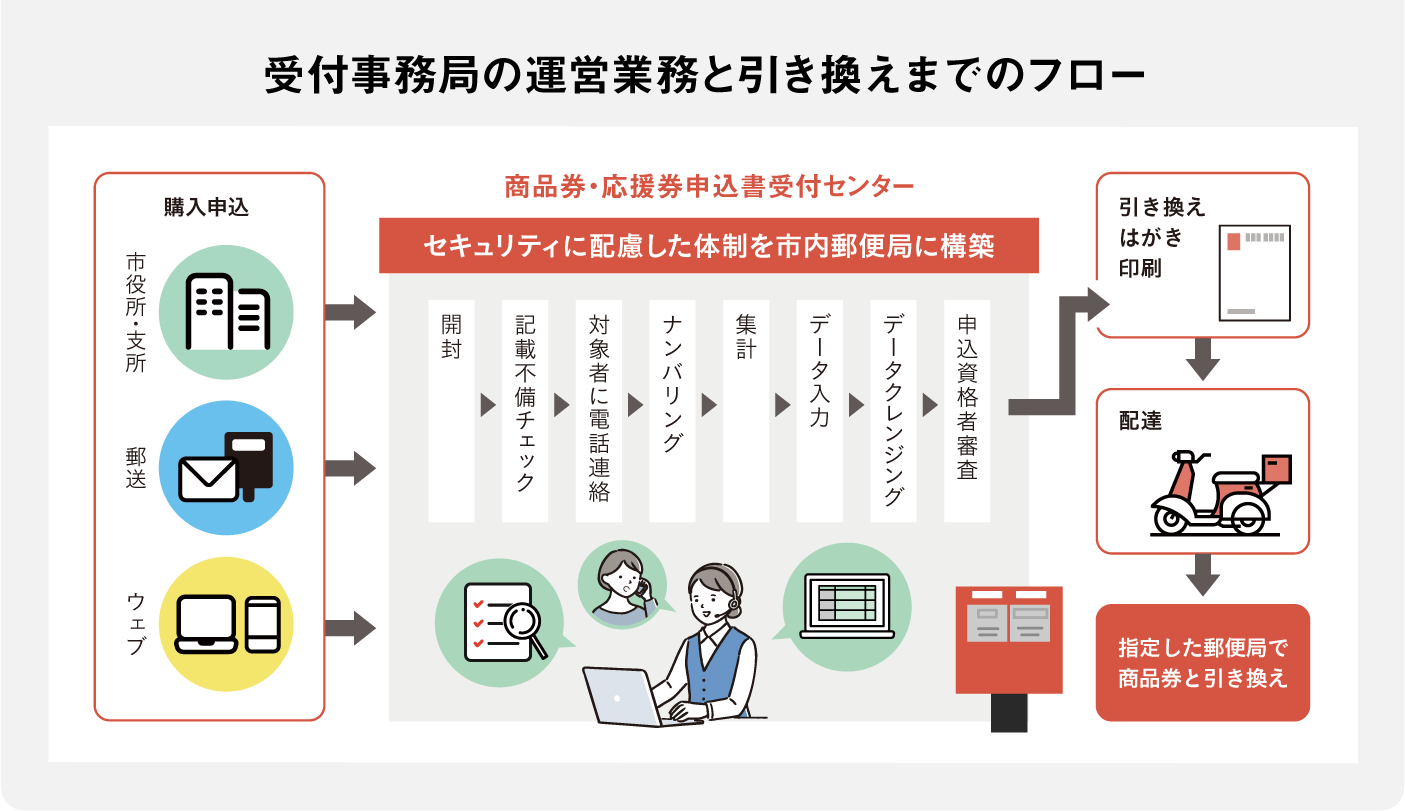 受付事務局の運営業務と引き換えまでのフロー

購入申込

市役所・支所

郵送

ウェブ

商品券・応援券申込書受付センター

セキュリティに配慮した体制を市内郵便局に構築

開封

記載不備チェック

対象者に電話連絡

ナンバリング

集計

データ入力

データクレンジング

申込資格者審査

引き換えはがき印刷

配達

指定した郵便局で商品券と引き換え